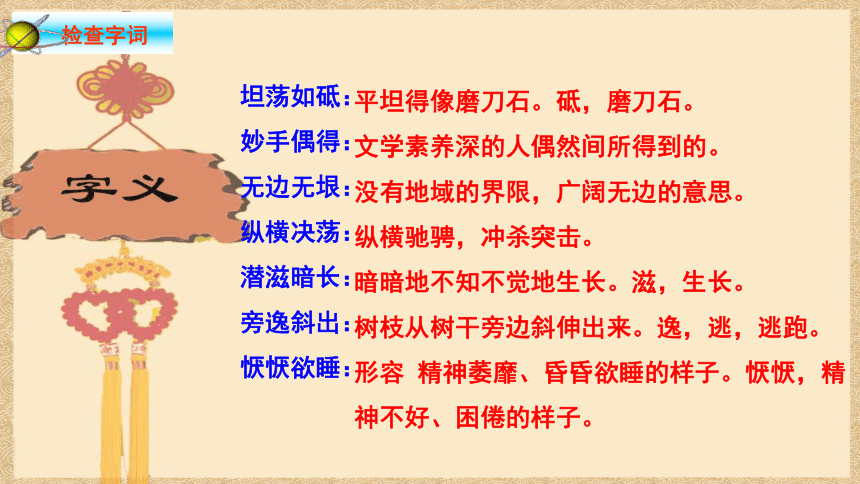 检查字词

字义

坦荡如砥：平坦得像磨刀石。砥，磨刀石。

妙手偶得：文学素养深的人偶然间所得到的。

无边无垠：没有地域的界限，广阔无边的意思。

纵横决荡：纵横驰骋，冲杀突击。

潜滋暗长：暗暗地不知不觉地生长。滋，生长。

旁逸斜出：树枝从树干旁边斜伸出来。逸，逃，逃跑。

恹恹欲睡：形容 精神萎靡、昏昏欲睡的样子。恹恹，精神不好、困倦的样子。